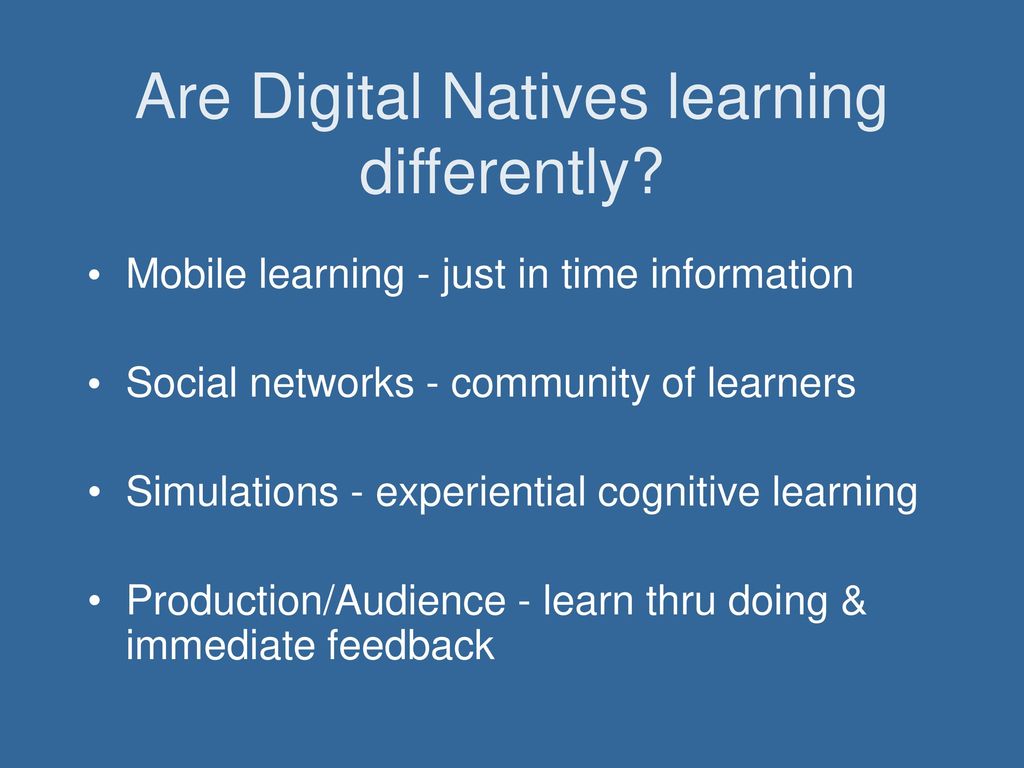 Are Digital Natives learning differently?

• Mobile learning - just in time information

• Social networks - community of learners

• Simulations - experiential cognitive learning

• Production/Audience - learn thru doing & immediate feedback